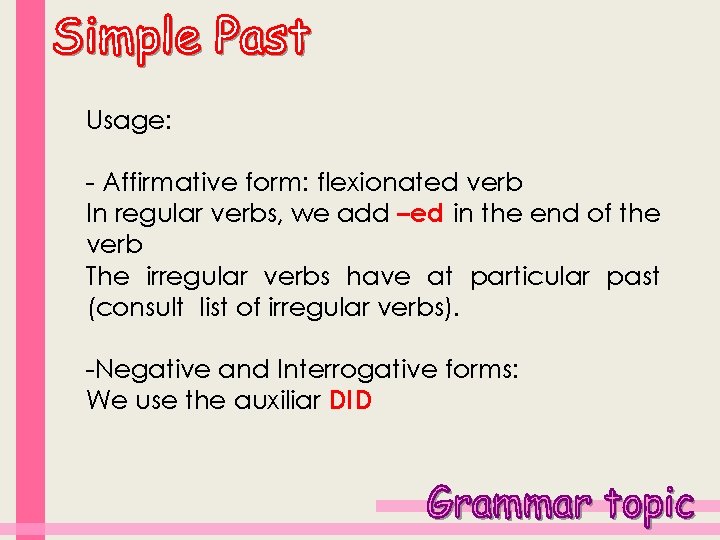 Simple Past

Usage:

- Affirmative form: flexionated verb
In regular verbs, we add –ed in the end of the verb
The irregular verbs have at particular past (consult list of irregular verbs).

-Negative and Interrogative forms:
We use the auxiliar DID

Grammar topic